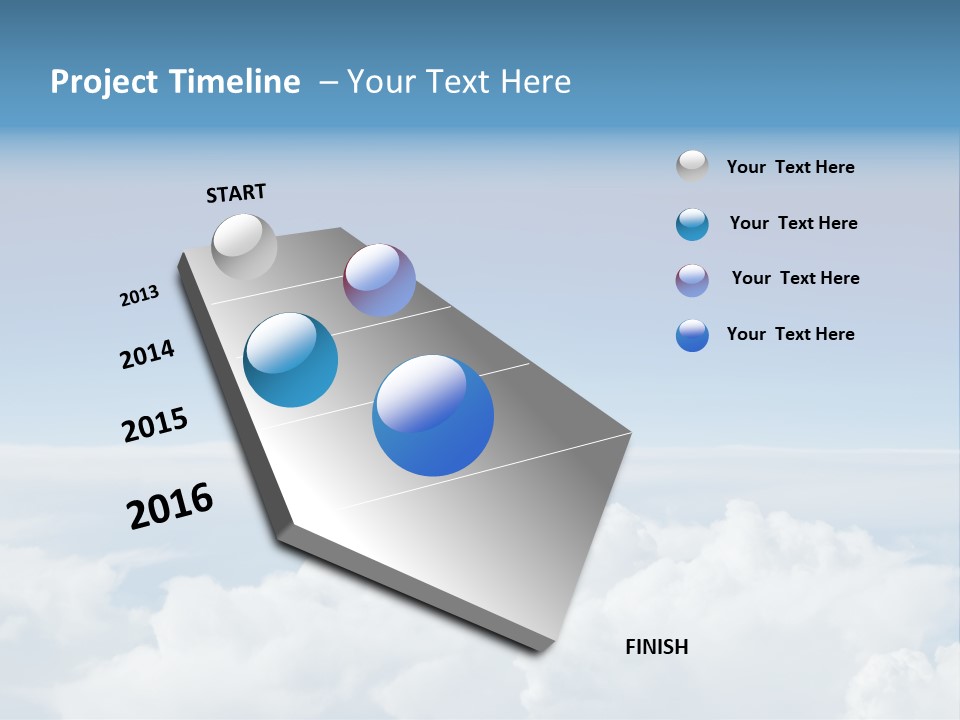 Project Timeline – Your Text Here

START

2013

2014

2015

2016

FINISH

Your Text Here

Your Text Here

Your Text Here

Your Text Here